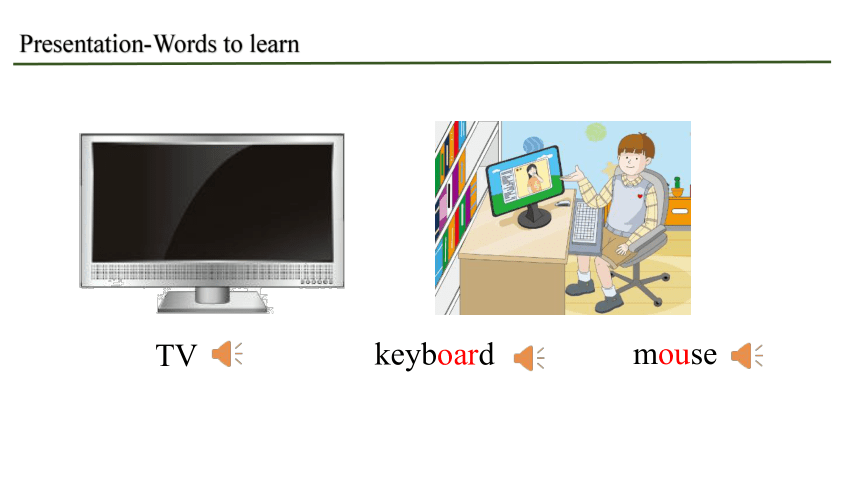 Presentation-Words to learn

TV

keyboard

mouse